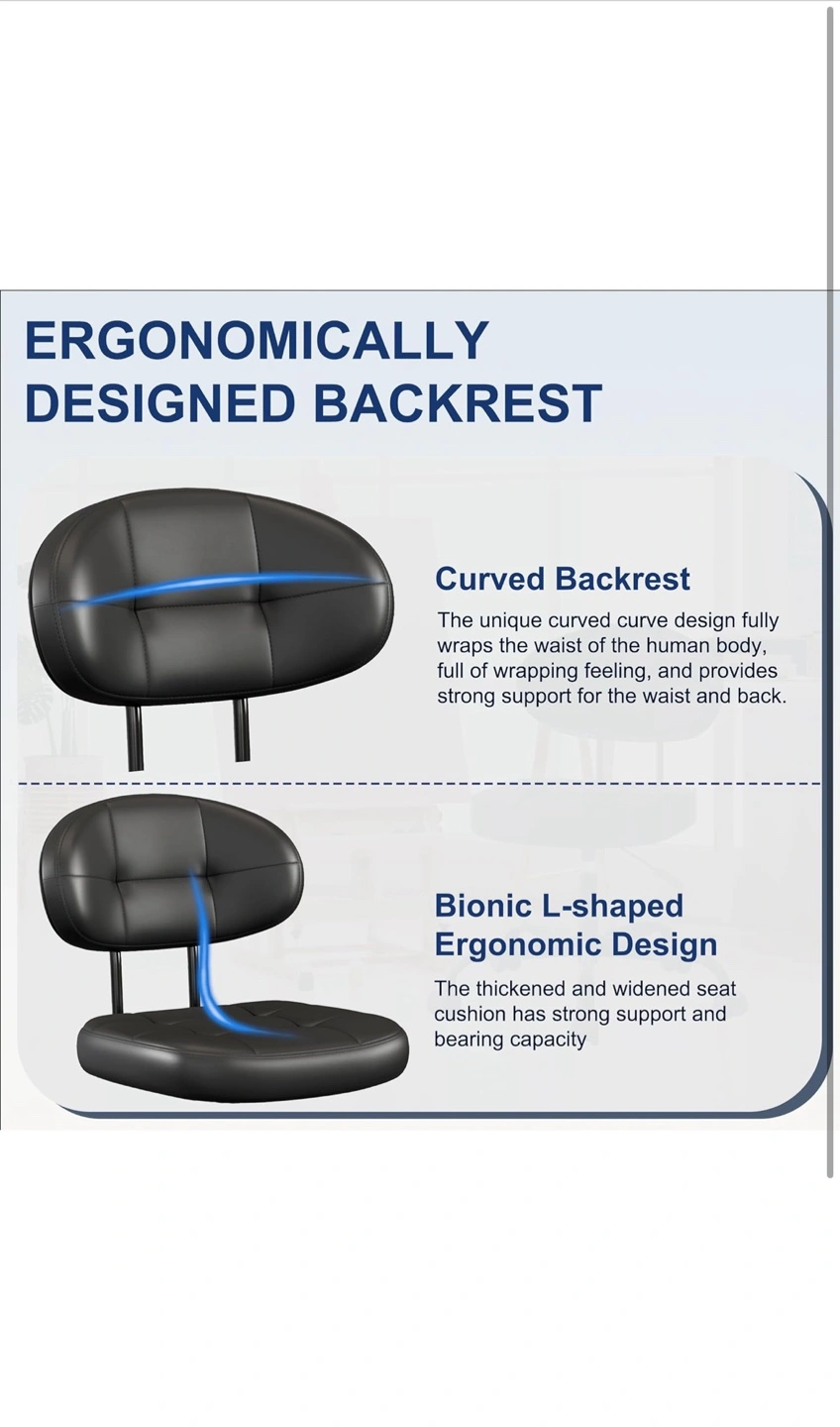 ERGONOMICALLY DESIGNED BACKREST

Curved Backrest

The unique curved curve design fully wraps the waist of the human body, full of wrapping feeling, and provides strong support for the waist and back.

Bionic L-shaped Ergonomic Design

The thickened and widened seat cushion has strong support and bearing capacity